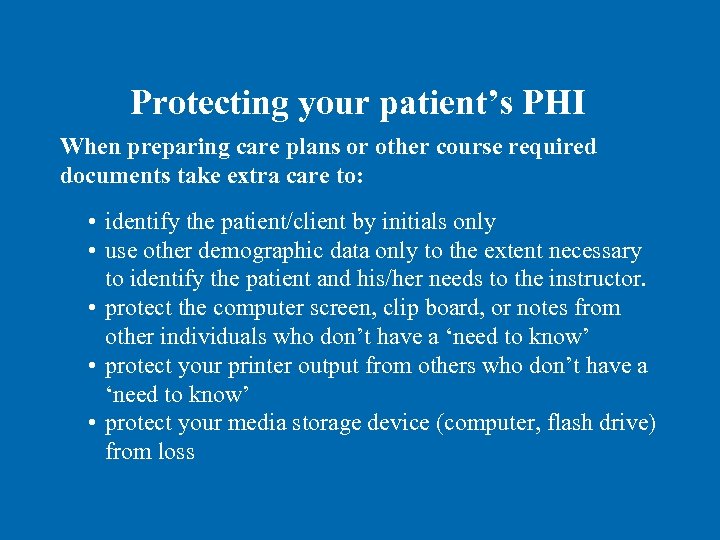 Protecting your patient’s PHI

When preparing care plans or other course required documents take extra care to:

• identify the patient/client by initials only
• use other demographic data only to the extent necessary to identify the patient and his/her needs to the instructor.
• protect the computer screen, clip board, or notes from other individuals who don’t have a ‘need to know’
• protect your printer output from others who don’t have a ‘need to know’
• protect your media storage device (computer, flash drive) from loss